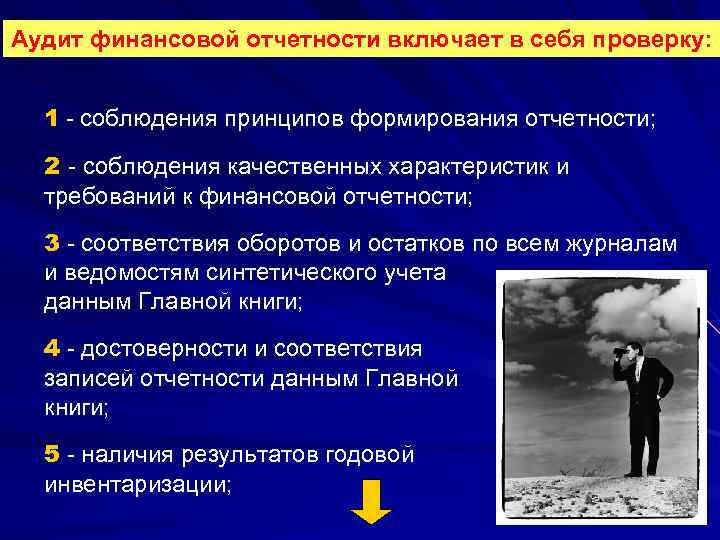 Аудит финансовой отчетности включает в себя проверку:

1 - соблюдения принципов формирования отчетности;

2 - соблюдения качественных характеристик и требований к финансовой отчетности;

3 - соответствия оборотов и остатков по всем журналам и ведомостям синтетического учета данным Главной книги;

4 - достоверности и соответствия записей отчетности данным Главной книги;

5 - наличия результатов годовой инвентаризации;